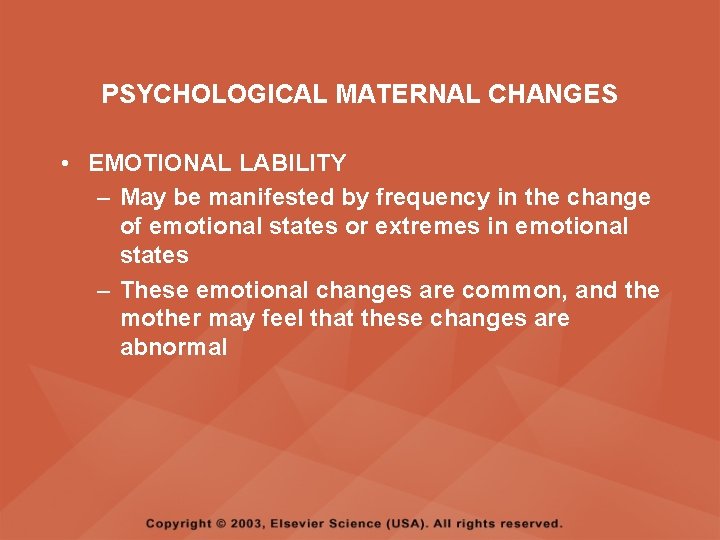 PSYCHOLOGICAL MATERNAL CHANGES

• EMOTIONAL LABILITY
– May be manifested by frequency in the change of emotional states or extremes in emotional states
– These emotional changes are common, and the mother may feel that these changes are abnormal

Copyright © 2003, Elsevier Science (USA). All rights reserved.